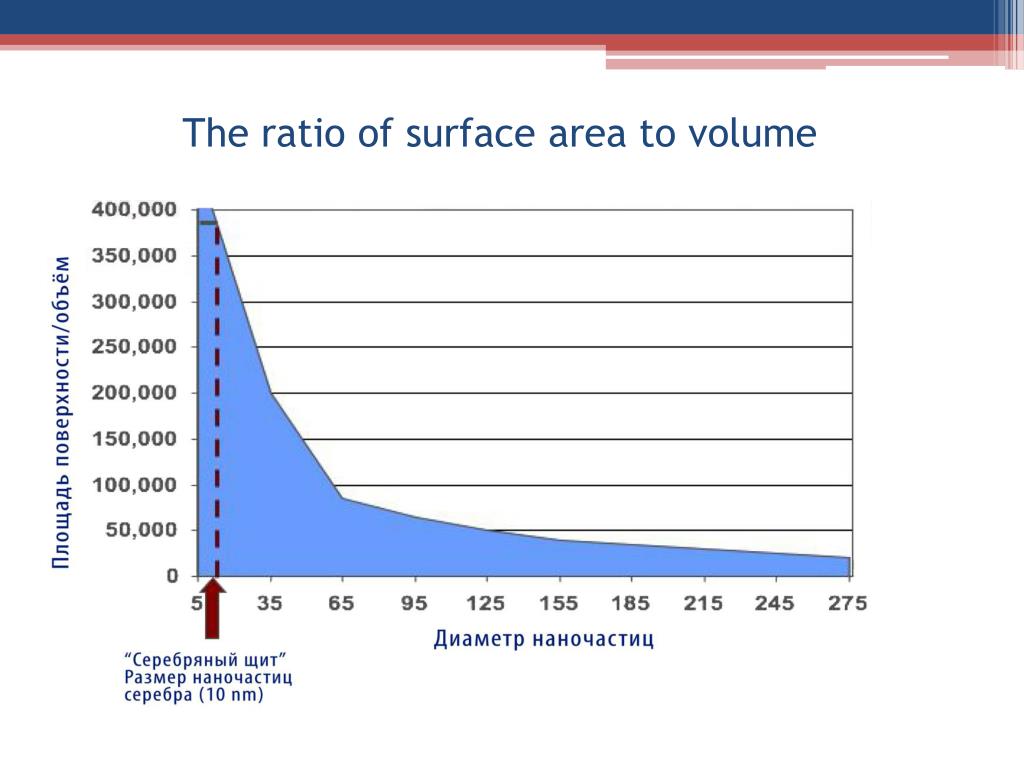 The ratio of surface area to volume

Площадь поверхности/объём

400,000
350,000
300,000
250,000
200,000
150,000
100,000
50,000
0

5
35
65
95
125
155
185
215
245
275

Диаметр наночастиц

“Серебряный щит”
Размер наночастиц
серебра (10 nm)